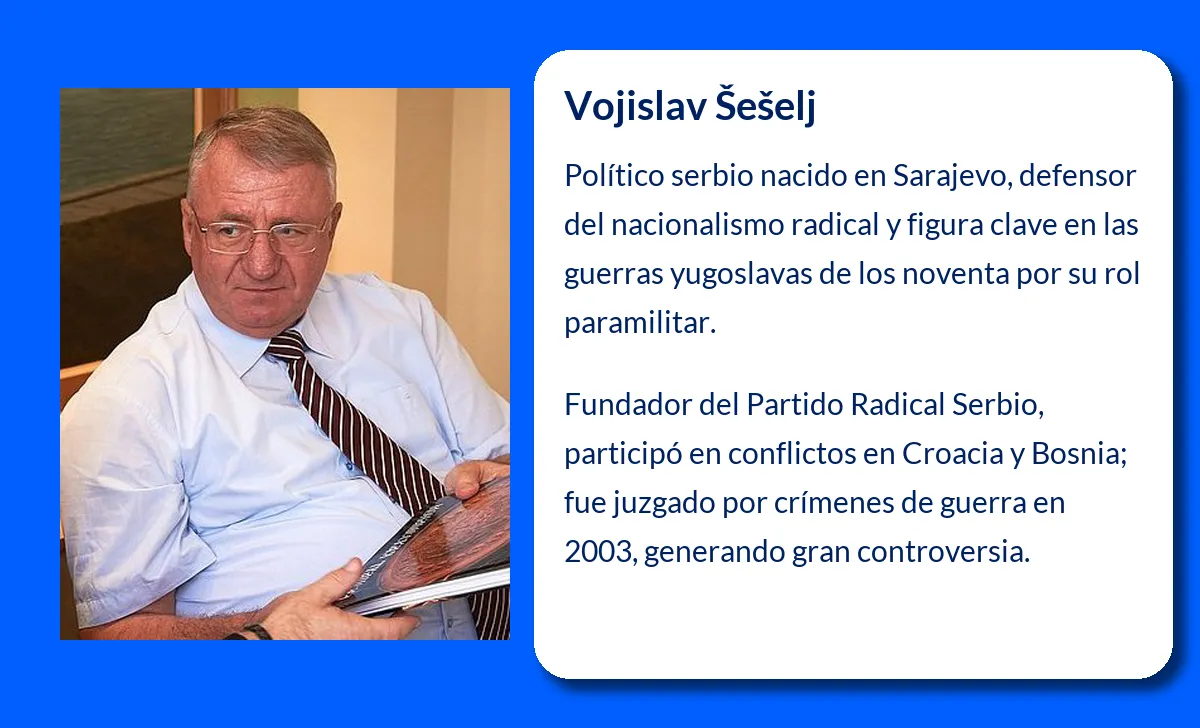 Vojislav Šešelj

Político serbio nacido en Sarajevo, defensor del nacionalismo radical y figura clave en las guerras yugoslavas de los noventa por su rol paramilitar.

Fundador del Partido Radical Serbio, participó en conflictos en Croacia y Bosnia; fue juzgado por crímenes de guerra en 2003, generando gran controversia.